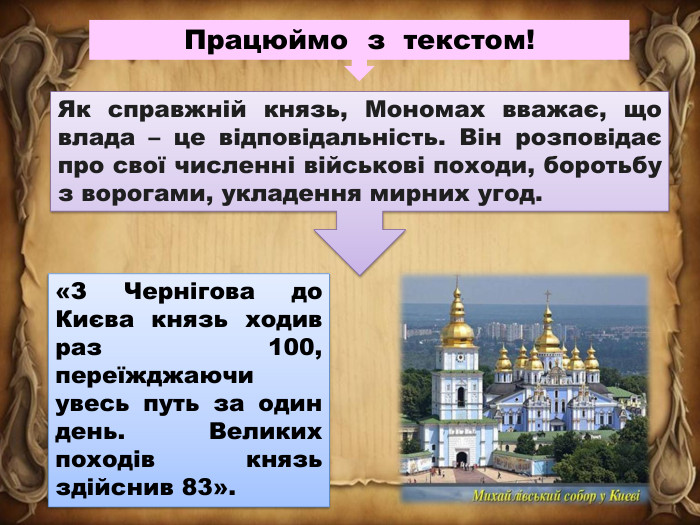 Працюймо з текстом!

Як справжній князь, Мономах вважає, що влада – це відповідальність. Він розповідає про свої численні військові походи, боротьбу з ворогами, укладення мирних угод.

«З Чернігова до Києва князь ходив раз 100, переїжджаючи увесь путь за один день. Великих походів князь здійснив 83».

Михайлівський собор у Києві